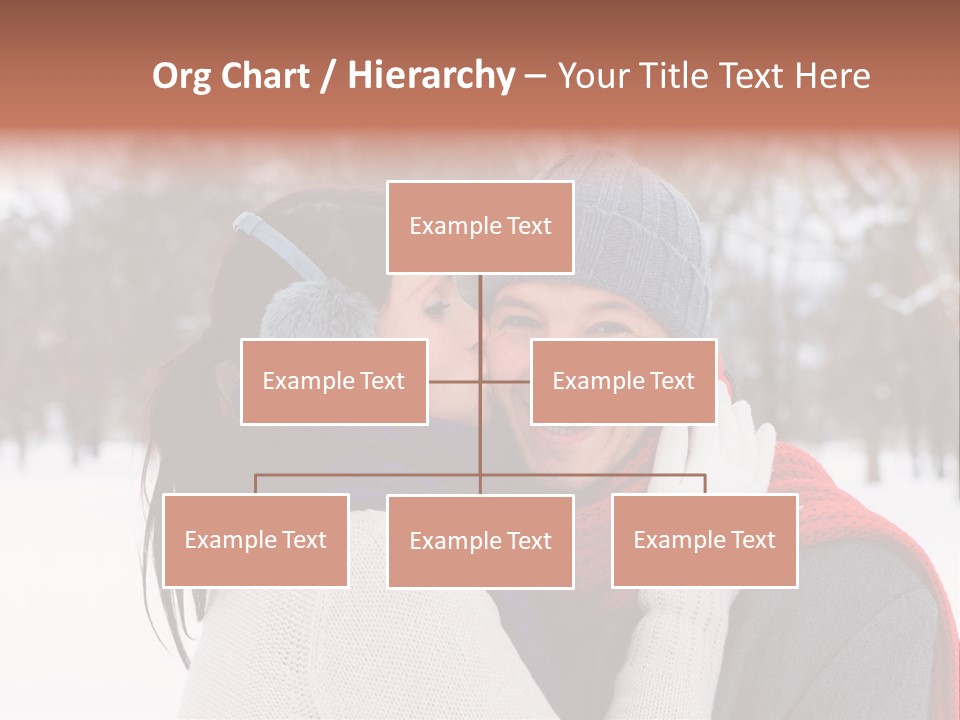 Org Chart / Hierarchy – Your Title Text Here

Example Text

Example Text

Example Text

Example Text

Example Text

Example Text